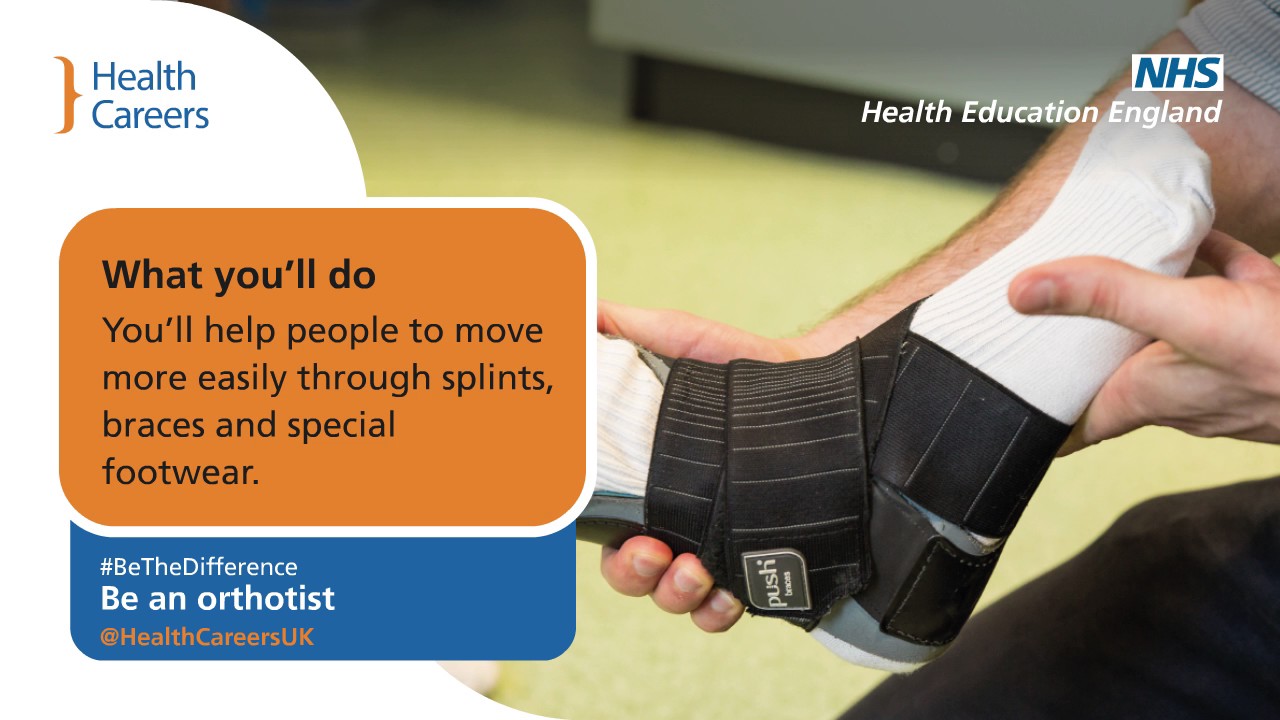 Health Careers

NHS
Health Education England

What you'll do
You'll help people to move more easily through splints, braces and special footwear.

#BeTheDifference
Be an orthotist
@HealthCareersUK

push
braces